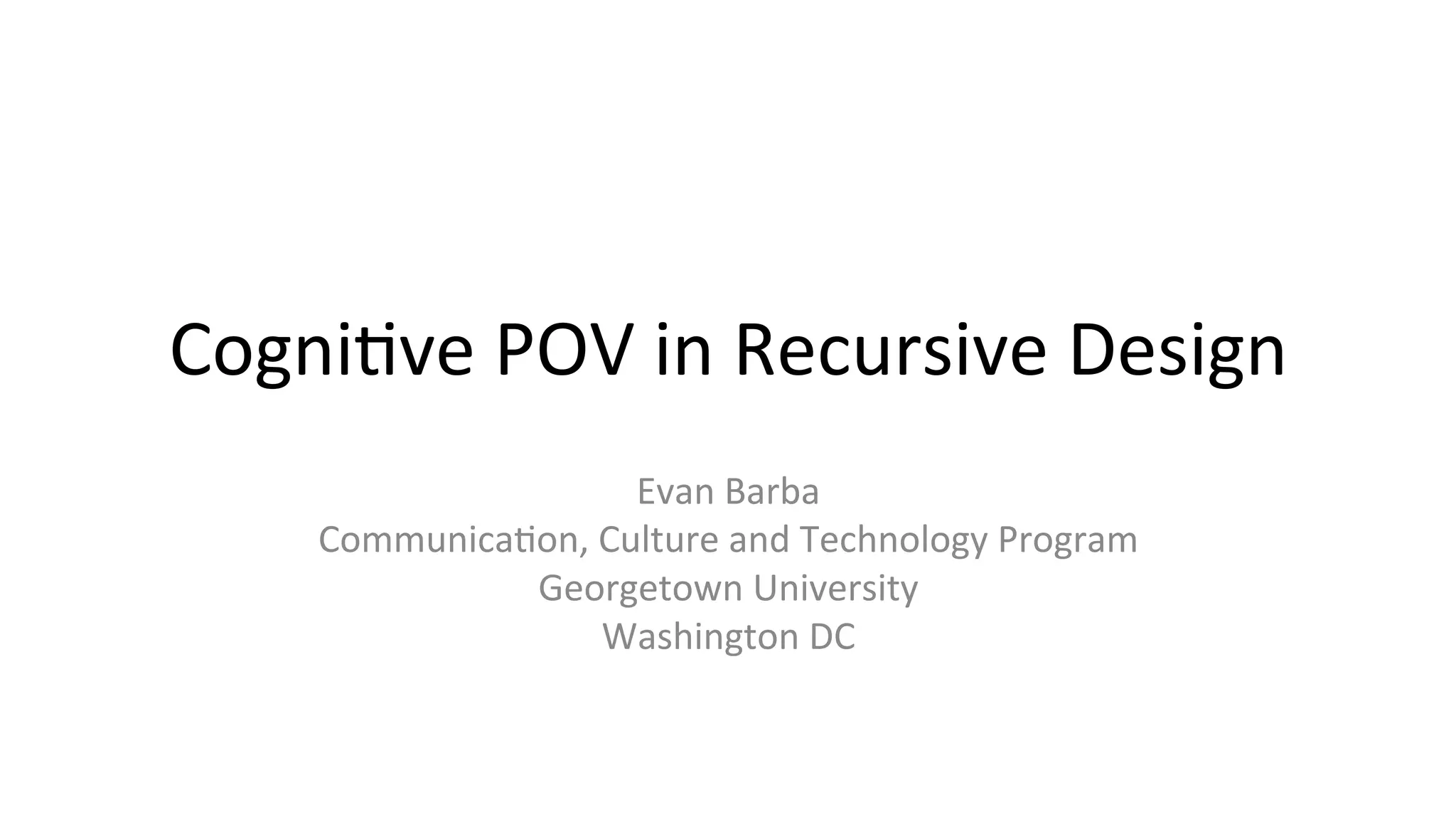 Cognitive POV in Recursive Design

Evan Barba
Communication, Culture and Technology Program
Georgetown University
Washington DC